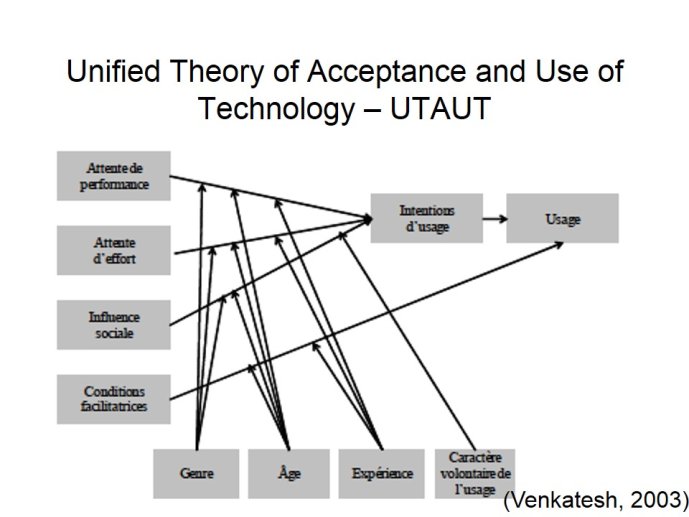 Unified Theory of Acceptance and Use of Technology – UTAUT

Attente de performance

Attente d'effort

Influence sociale

Conditions facilitatrices

Intentions d'usage

Usage

Genre

Âge

Expérience

Caractère volontaire de l'usage

(Venkatesh, 2003)